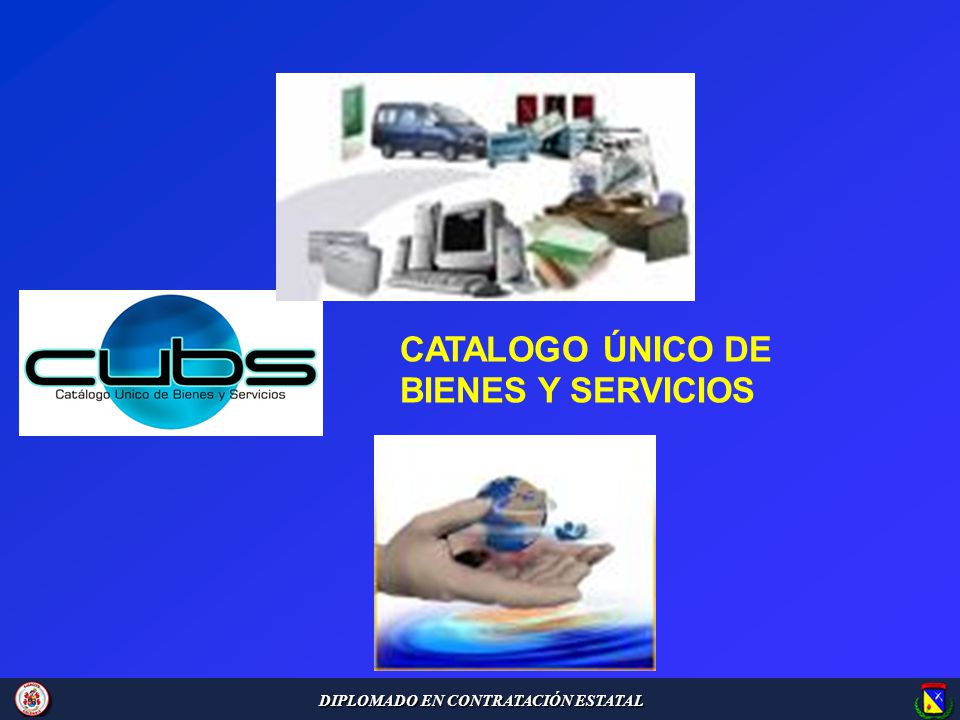 cubs
Catálogo Unico de Bienes y Servicios

CATALOGO ÚNICO DE BIENES Y SERVICIOS

DIPLOMADO EN CONTRATACIÓN ESTATAL